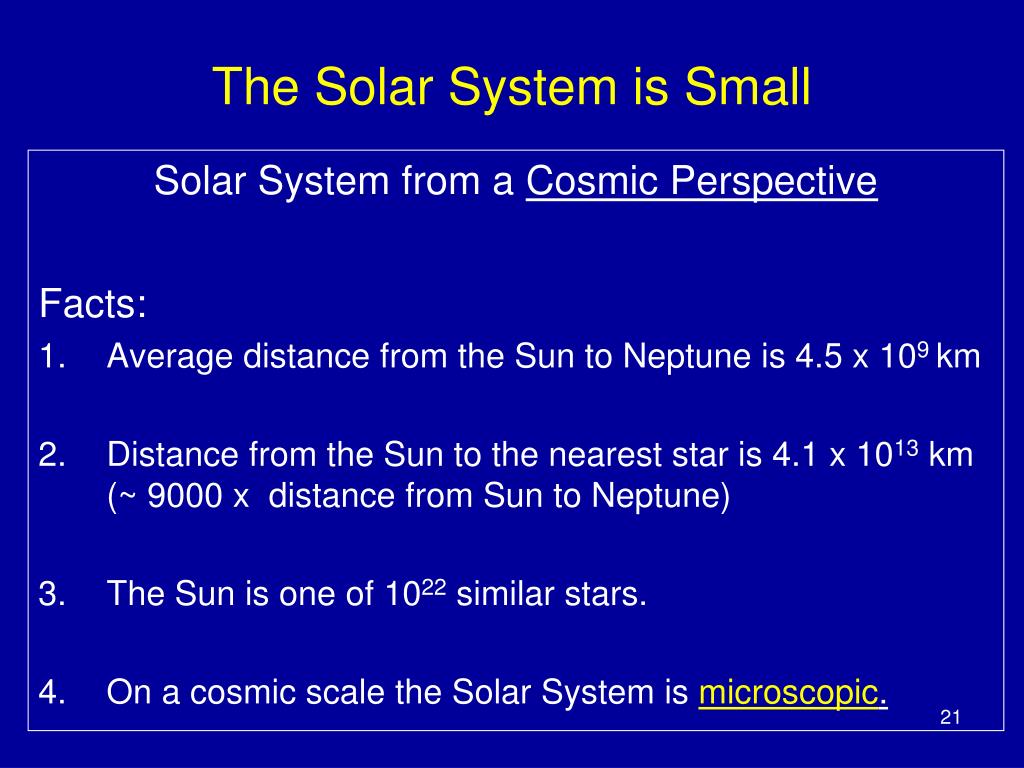 The Solar System is Small

Solar System from a Cosmic Perspective

Facts:
1. Average distance from the Sun to Neptune is 4.5 x $10^9$ km

2. Distance from the Sun to the nearest star is 4.1 x $10^{13}$ km (~ 9000 x distance from Sun to Neptune)

3. The Sun is one of $10^{22}$ similar stars.

4. On a cosmic scale the Solar System is microscopic.

21